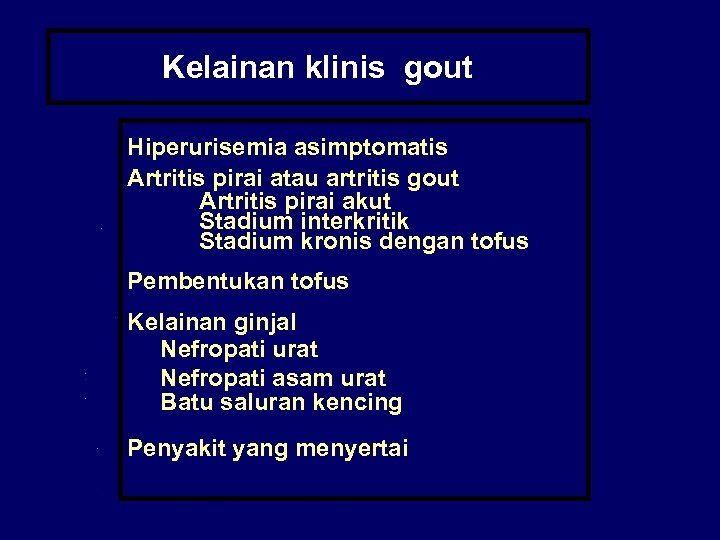 Kelainan klinis gout

Hiperurisemia asimptomatis

Artritis pirai atau artritis gout
Artritis pirai akut
Stadium interkritik
Stadium kronis dengan tofus

Pembentukan tofus

Kelainan ginjal
Nefropati urat
Nefropati asam urat
Batu saluran kencing

Penyakit yang menyertai